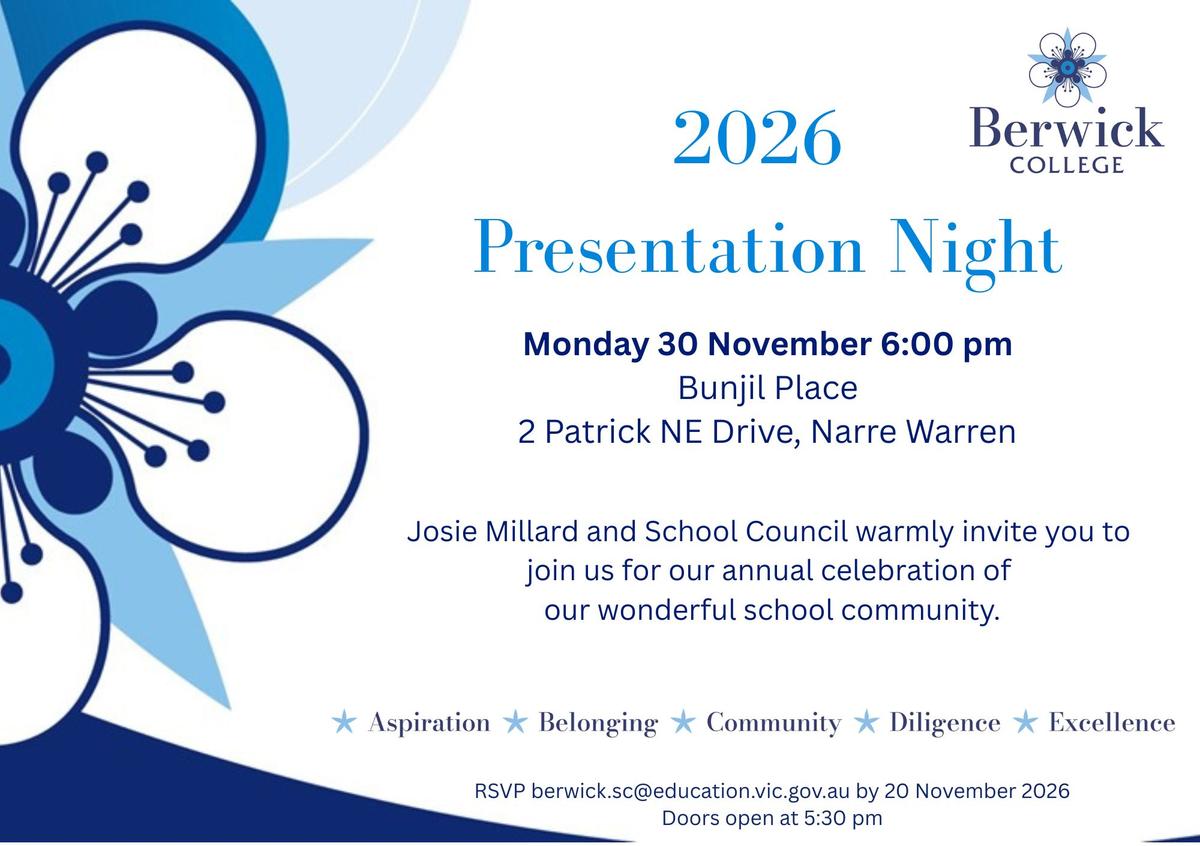 Berwick COLLEGE

2026

Presentation Night

Monday 30 November 6:00 pm
Bunjil Place
2 Patrick NE Drive, Narre Warren

Josie Millard and School Council warmly invite you to join us for our annual celebration of our wonderful school community.

★ Aspiration ★ Belonging ★ Community ★ Diligence ★ Excellence

RSVP berwick.sc@education.vic.gov.au by 20 November 2026
Doors open at 5:30 pm